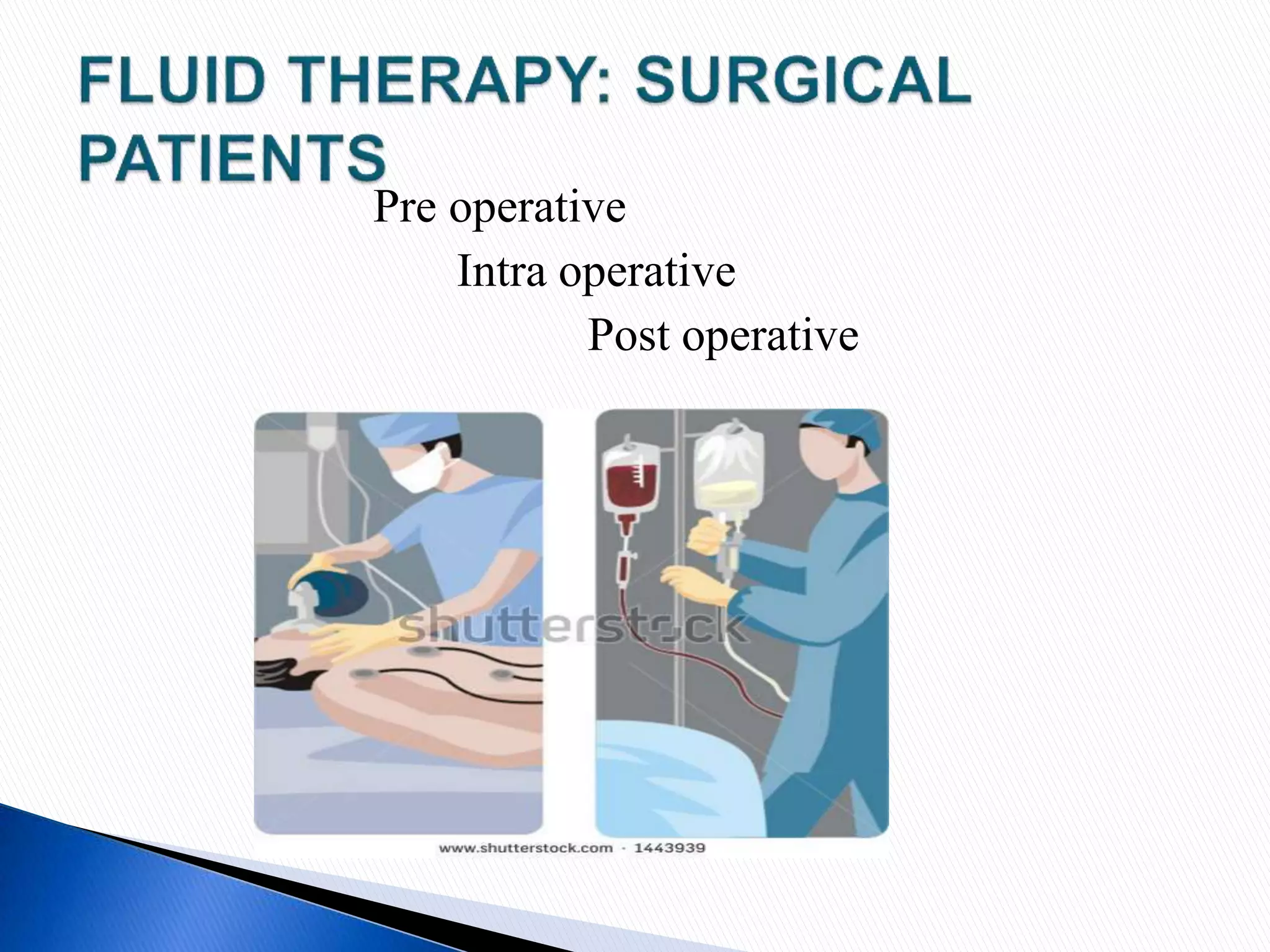 FLUID THERAPY: SURGICAL PATIENTS

Pre operative

Intra operative

Post operative

shutterstock

www.shutterstock.com · 1443939